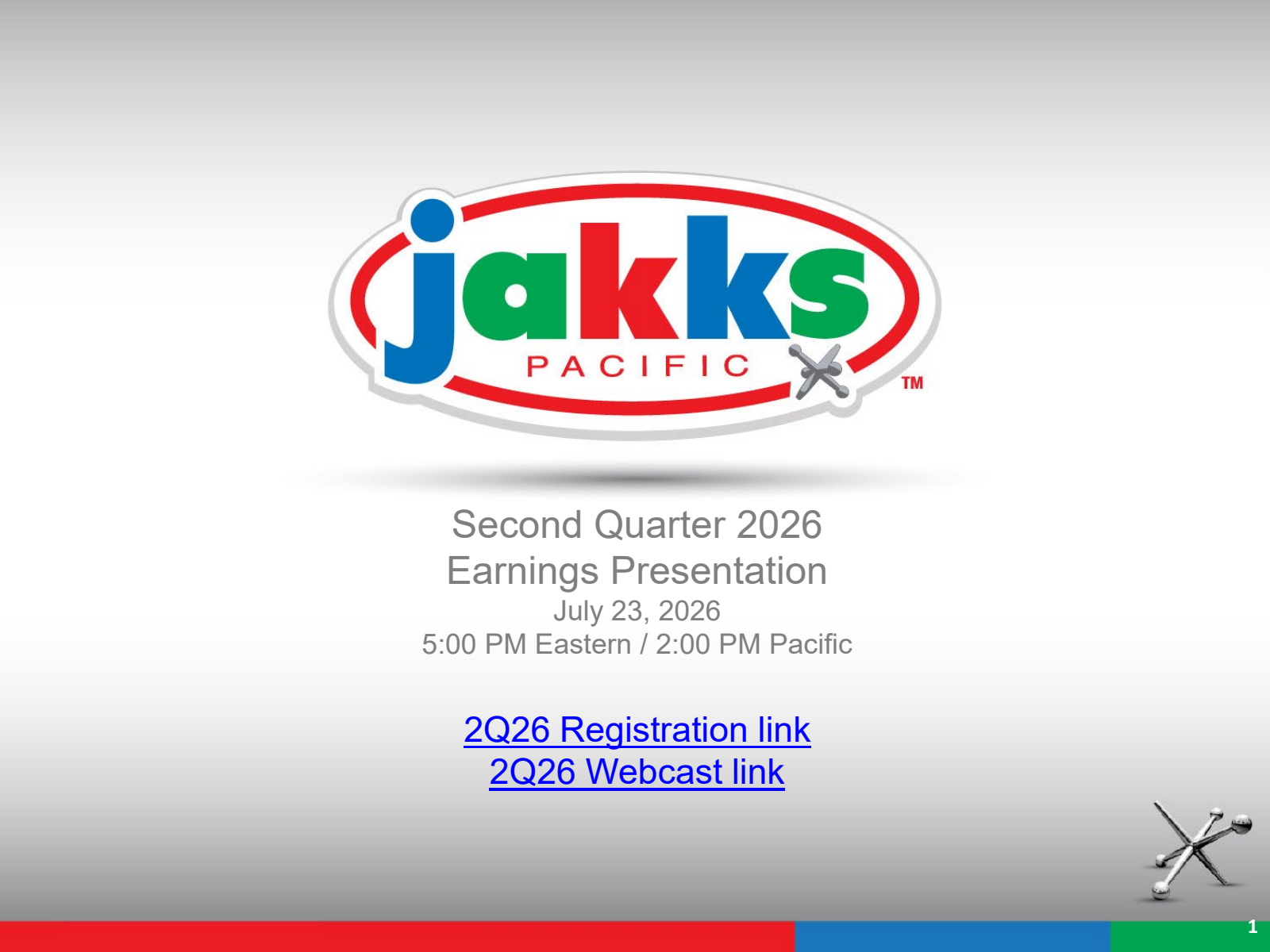 jakks
PACIFIC
TM

Second Quarter 2026
Earnings Presentation
July 23, 2026
5:00 PM Eastern / 2:00 PM Pacific

2Q26 Registration link
2Q26 Webcast link

1